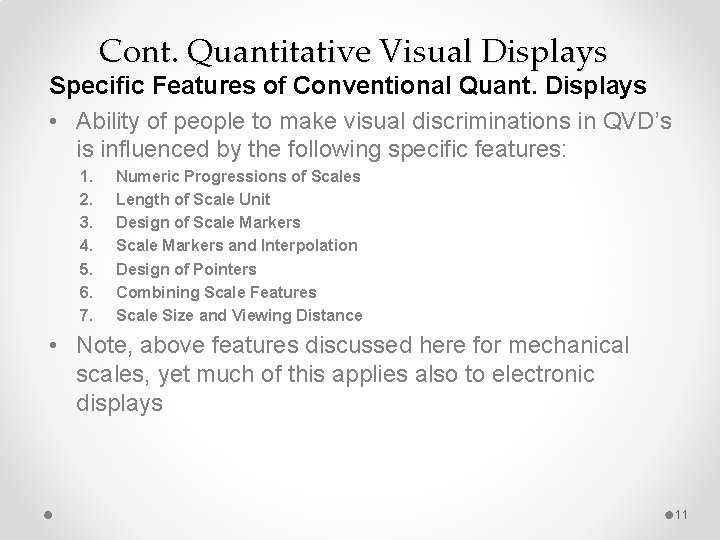 Cont. Quantitative Visual Displays

Specific Features of Conventional Quant. Displays

• Ability of people to make visual discriminations in QVD's is influenced by the following specific features:

1. Numeric Progressions of Scales
2. Length of Scale Unit
3. Design of Scale Markers
4. Scale Markers and Interpolation
5. Design of Pointers
6. Combining Scale Features
7. Scale Size and Viewing Distance

• Note, above features discussed here for mechanical scales, yet much of this applies also to electronic displays

11